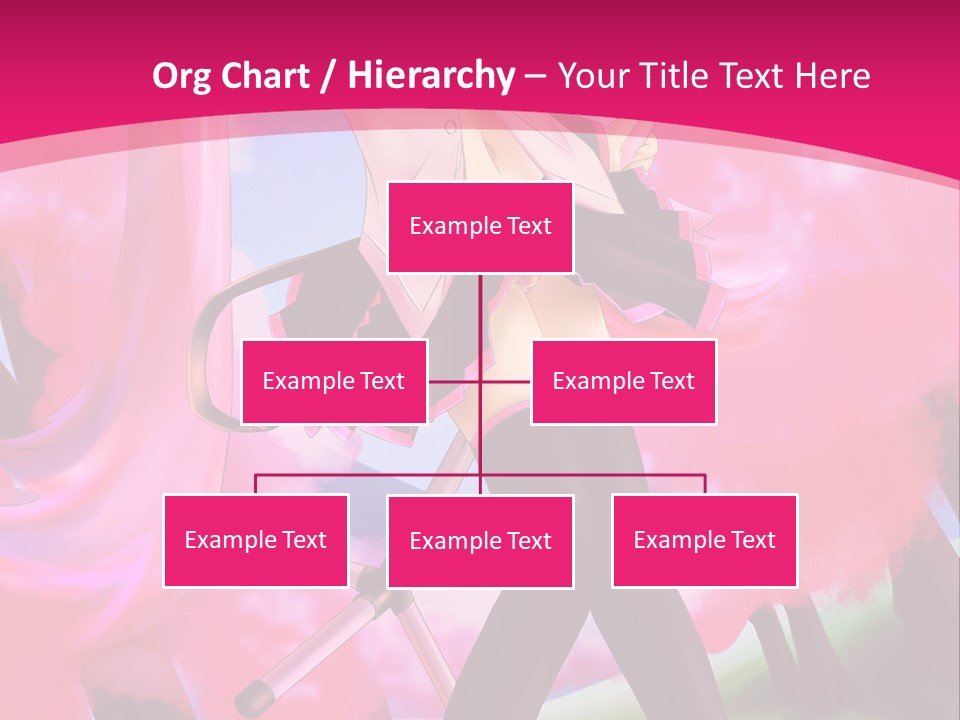 Org Chart / Hierarchy – Your Title Text Here

Example Text

Example Text

Example Text

Example Text

Example Text

Example Text